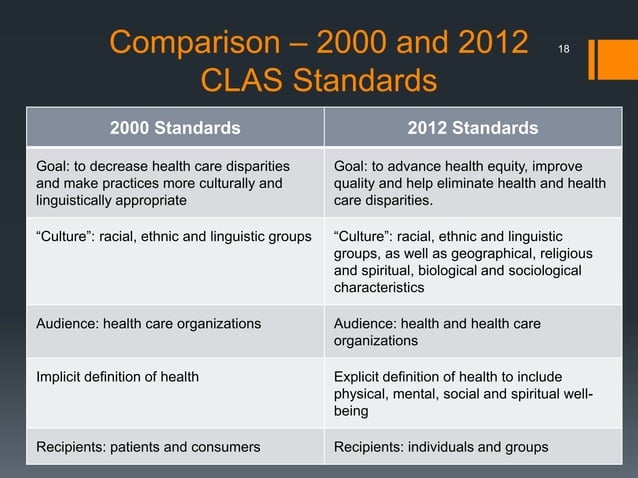 Comparison – 2000 and 2012 CLAS Standards

18

| 2000 Standards | 2012 Standards |
|---|---|
| Goal: to decrease health care disparities and make practices more culturally and linguistically appropriate | Goal: to advance health equity, improve quality and help eliminate health and health care disparities. |
| "Culture": racial, ethnic and linguistic groups | "Culture": racial, ethnic and linguistic groups, as well as geographical, religious and spiritual, biological and sociological characteristics |
| Audience: health care organizations | Audience: health and health care organizations |
| Implicit definition of health | Explicit definition of health to include physical, mental, social and spiritual well-being |
| Recipients: patients and consumers | Recipients: individuals and groups |